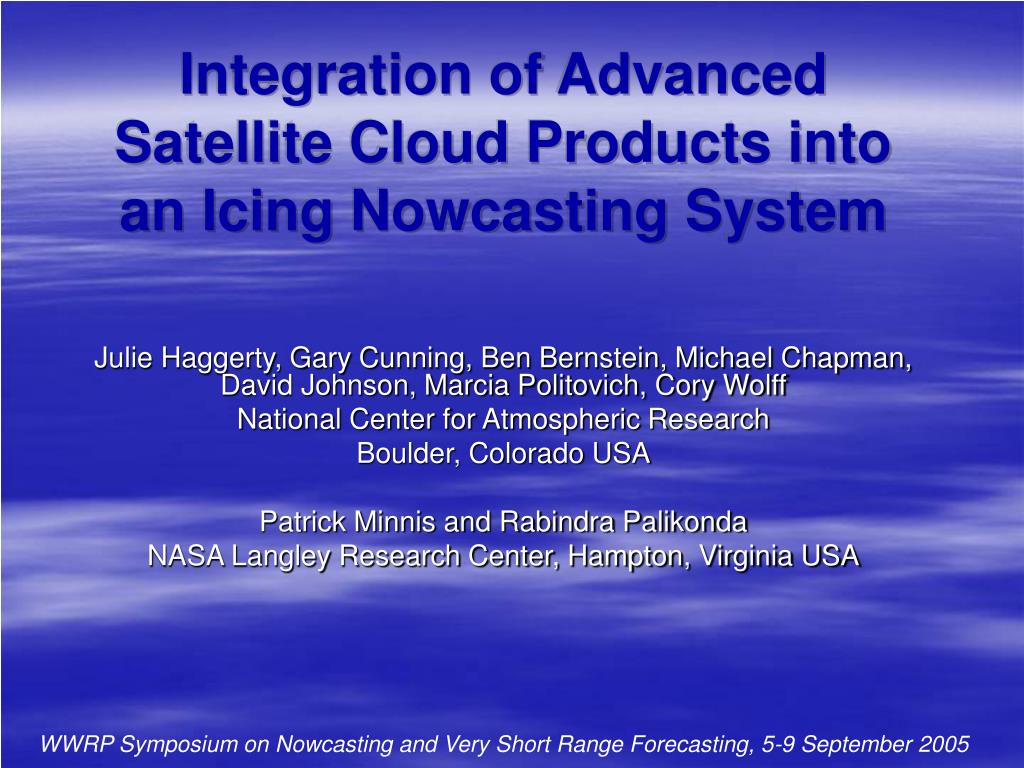 Integration of Advanced Satellite Cloud Products into an Icing Nowcasting System

Julie Haggerty, Gary Cunning, Ben Bernstein, Michael Chapman, David Johnson, Marcia Politovich, Cory Wolff
National Center for Atmospheric Research
Boulder, Colorado USA

Patrick Minnis and Rabindra Palikonda
NASA Langley Research Center, Hampton, Virginia USA

WWRP Symposium on Nowcasting and Very Short Range Forecasting, 5-9 September 2005